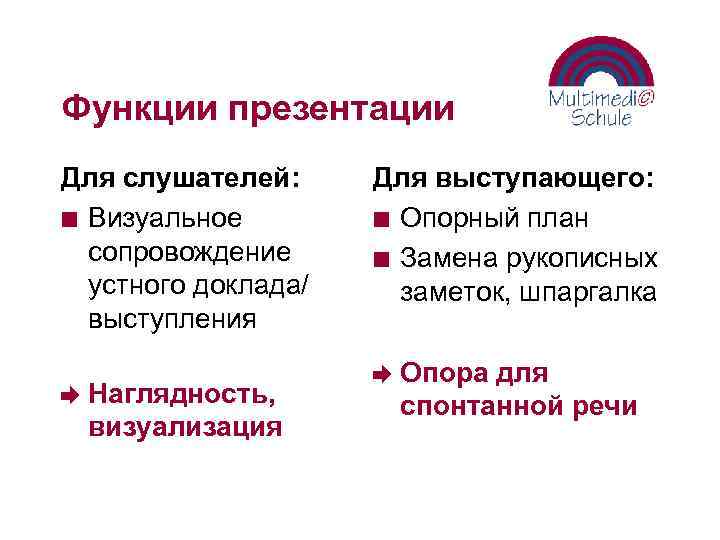 Multimedi@ Schule

Функции презентации

Для слушателей:

■ Визуальное сопровождение устного доклада/ выступления

➜ Наглядность, визуализация

Для выступающего:

■ Опорный план

■ Замена рукописных заметок, шпаргалка

➜ Опора для спонтанной речи